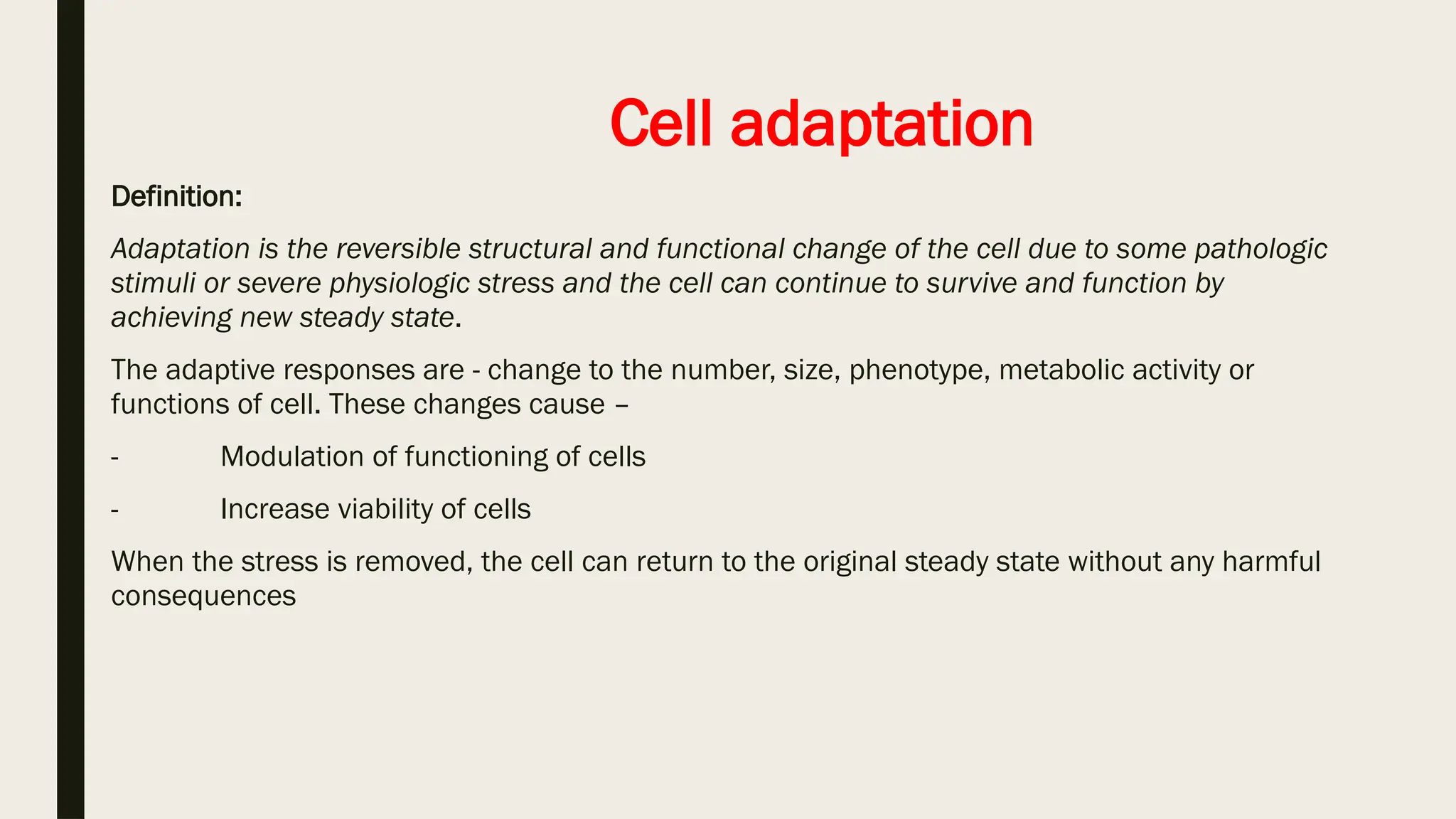 Cell adaptation

Definition:

Adaptation is the reversible structural and functional change of the cell due to some pathologic stimuli or severe physiologic stress and the cell can continue to survive and function by achieving new steady state.

The adaptive responses are - change to the number, size, phenotype, metabolic activity or functions of cell. These changes cause –

- Modulation of functioning of cells

- Increase viability of cells

When the stress is removed, the cell can return to the original steady state without any harmful consequences